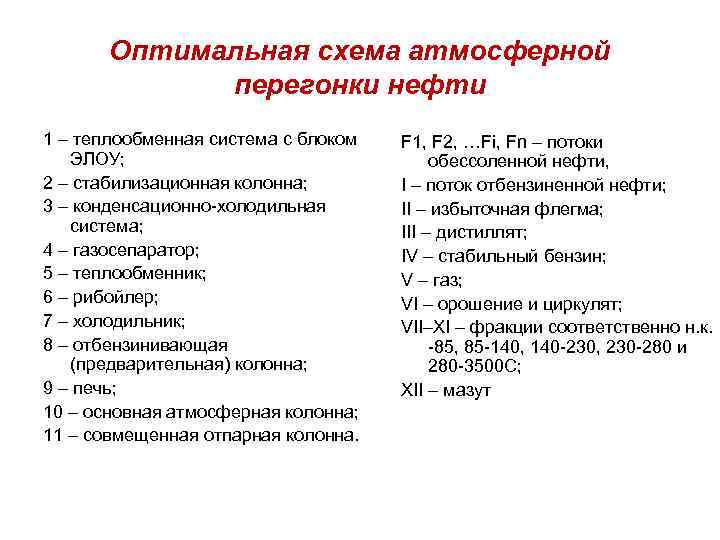 Оптимальная схема атмосферной перегонки нефти

1 – теплообменная система с блоком ЭЛОУ;
2 – стабилизационная колонна;
3 – конденсационно-холодильная система;
4 – газосепаратор;
5 – теплообменник;
6 – рибойлер;
7 – холодильник;
8 – отбензинивающая (предварительная) колонна;
9 – печь;
10 – основная атмосферная колонна;
11 – совмещенная отпарная колонна.

F1, F2, …Fi, Fn – потоки обессоленной нефти,
I – поток отбензиненной нефти;
II – избыточная флегма;
III – дистиллят;
IV – стабильный бензин;
V – газ;
VI – орошение и циркулят;
VII–XI – фракции соответственно н.к. -85, 85-140, 140-230, 230-280 и 280-3500С;
XII – мазут